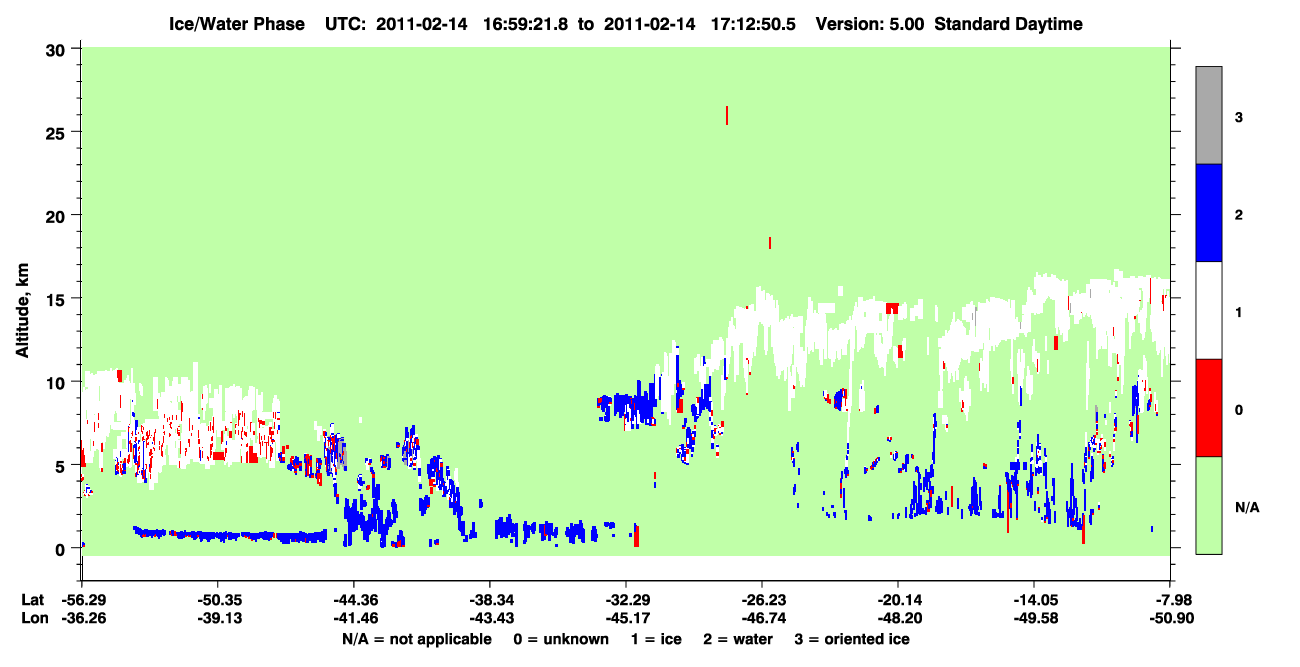 Ice/Water Phase UTC: 2011-02-14 16:59:21.8 to 2011-02-14 17:12:50.5 Version: 5.00 Standard Daytime

Altitude, km

30
25
20
15
10
5
0

3
2
1
0
N/A

| Lat | -56.29 | -50.35 | -44.36 | -38.34 | -32.29 | -26.23 | -20.14 | -14.05 | -7.98 |
|---|---|---|---|---|---|---|---|---|---|
| Lon | -36.26 | -39.13 | -41.46 | -43.43 | -45.17 | -46.74 | -48.20 | -49.58 | -50.90 |

N/A = not applicable 0 = unknown 1 = ice 2 = water 3 = oriented ice